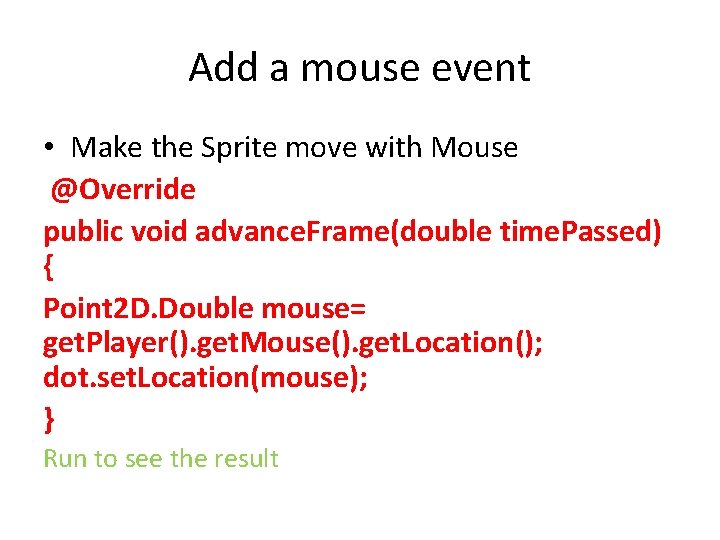 Add a mouse event

• Make the Sprite move with Mouse

@Override
public void advanceFrame(double timePassed)
{
Point2D.Double mouse= getPlayer().getMouse().getLocation();
dot.setLocation(mouse);
}

Run to see the result